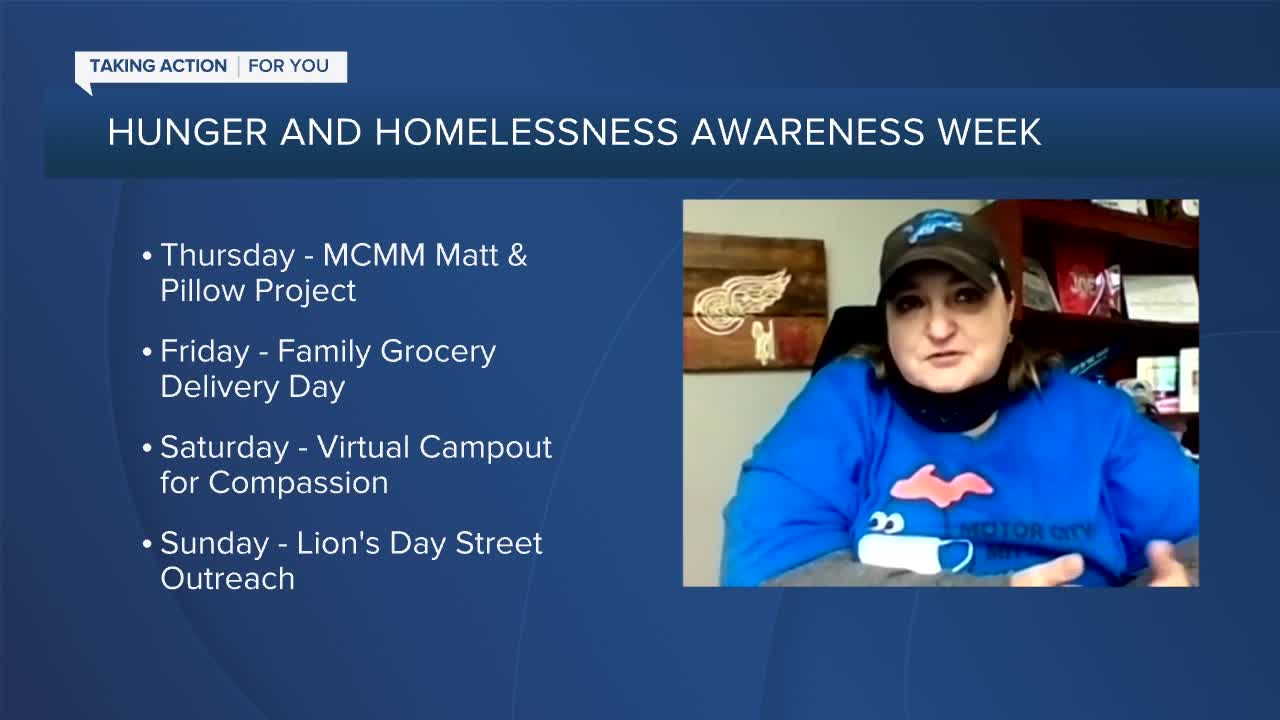 TAKING ACTION | FOR YOU

HUNGER AND HOMELESSNESS AWARENESS WEEK

• Thursday - MCMM Matt & Pillow Project

• Friday - Family Grocery Delivery Day

• Saturday - Virtual Campout for Compassion

• Sunday - Lion's Day Street Outreach

MOTOR CITY